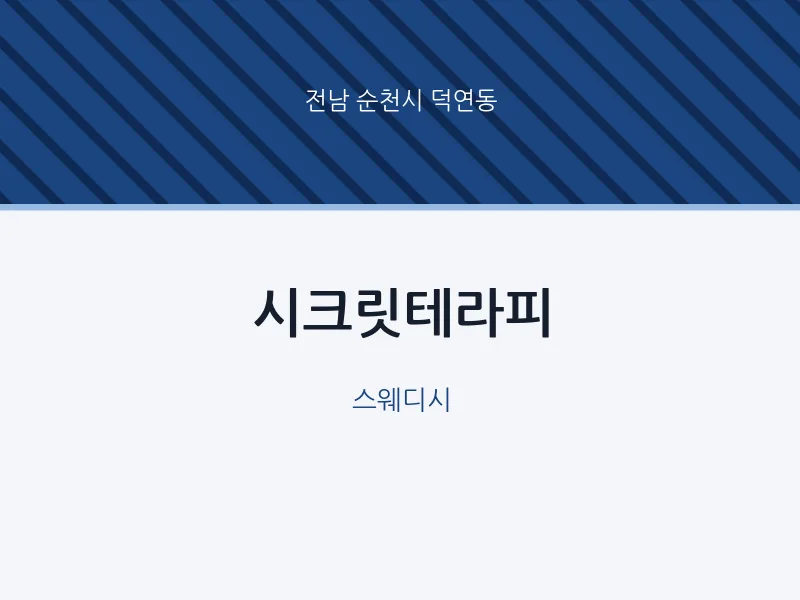 전남 순천시 덕연동

시크릿테라피

스웨디시